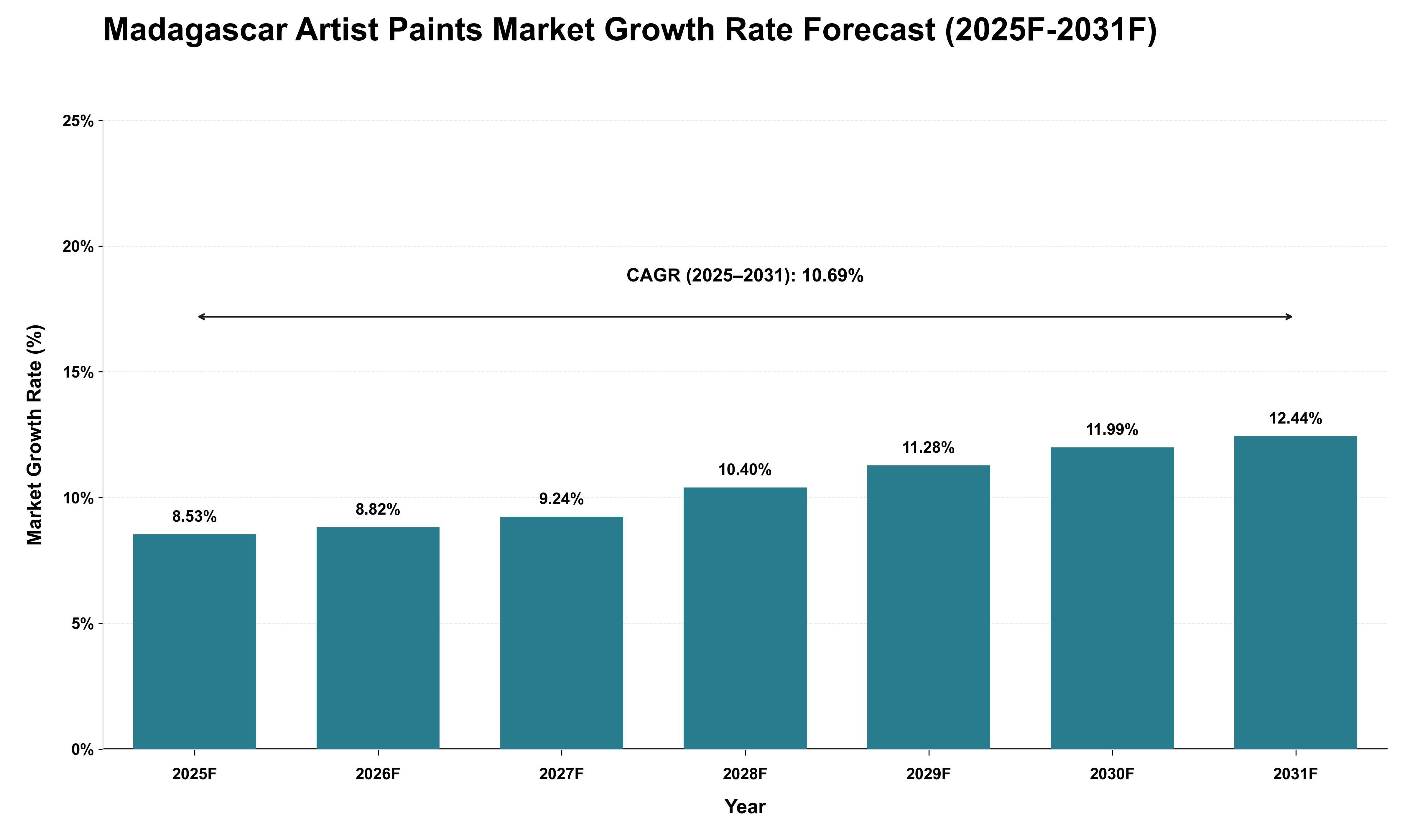 Madagascar Artist Paints Market Growth Rate Forecast (2025F-2031F)

Market Growth Rate (%)

25%
20%
15%
10%
5%
0%

CAGR (2025–2031): 10.69%

8.53%
8.82%
9.24%
10.40%
11.28%
11.99%
12.44%

2025F
2026F
2027F
2028F
2029F
2030F
2031F

Year